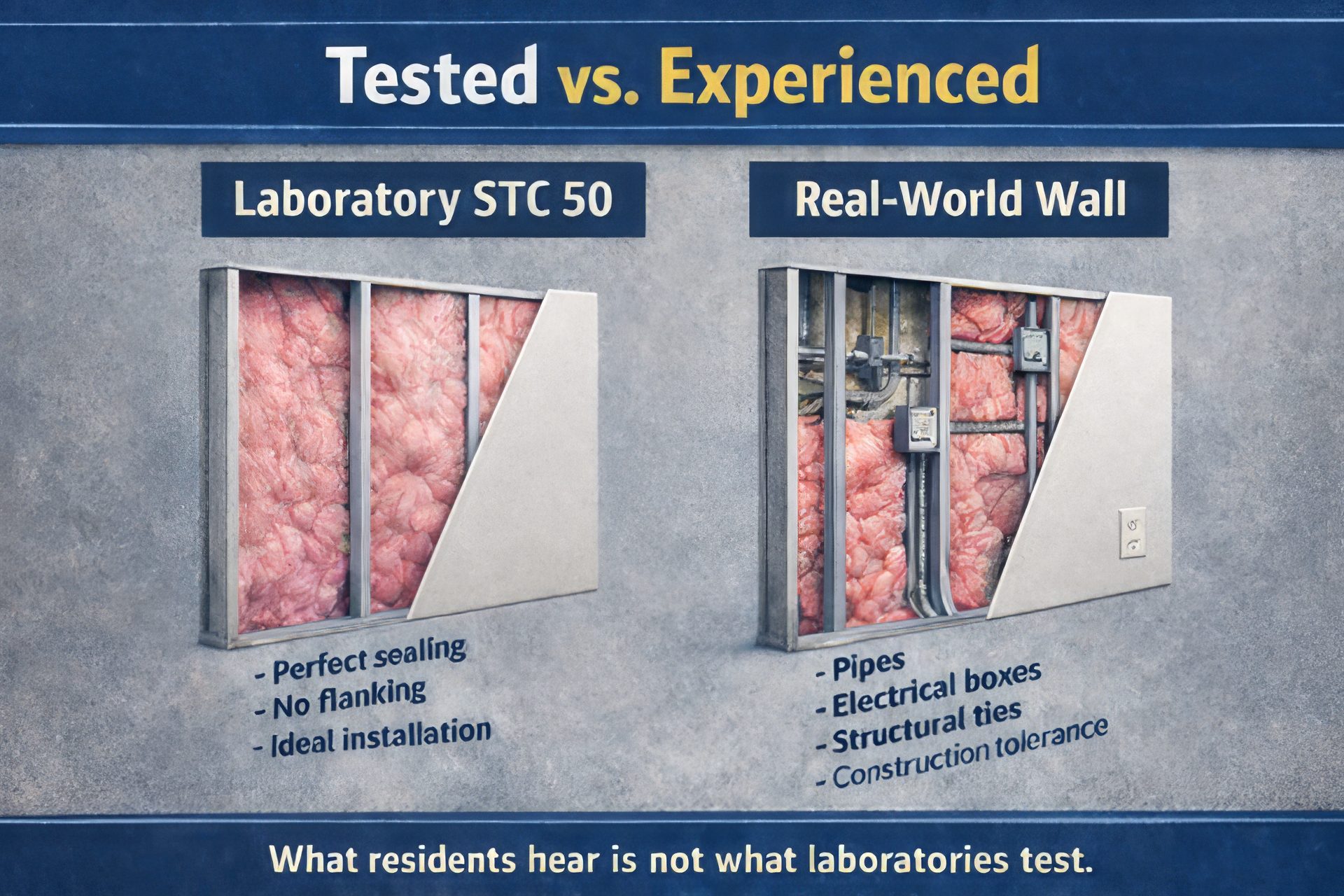 Tested vs. Experienced

Laboratory STC 50

- Perfect sealing
- No flanking
- Ideal installation

Real-World Wall

- Pipes
- Electrical boxes
- Structural ties
- Construction tolerance

What residents hear is not what laboratories test.